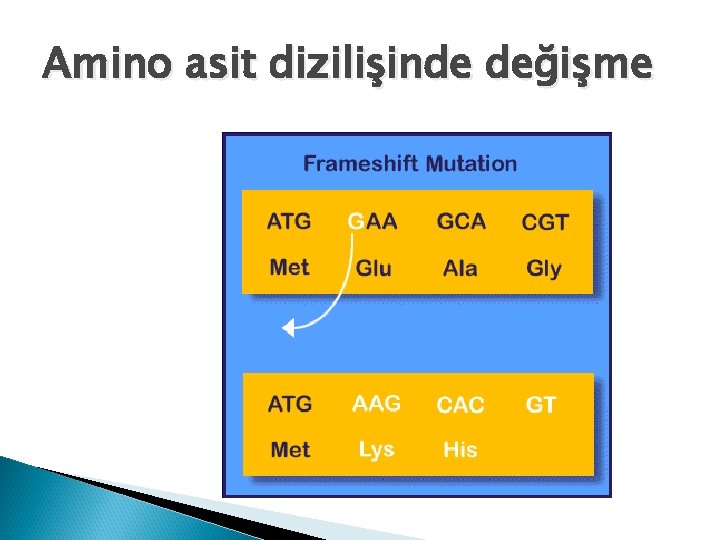 Amino asit dizilişinde değişme

Frameshift Mutation

ATG GAA GCA CGT
Met Glu Ala Gly

ATG AAG CAC GT
Met Lys His